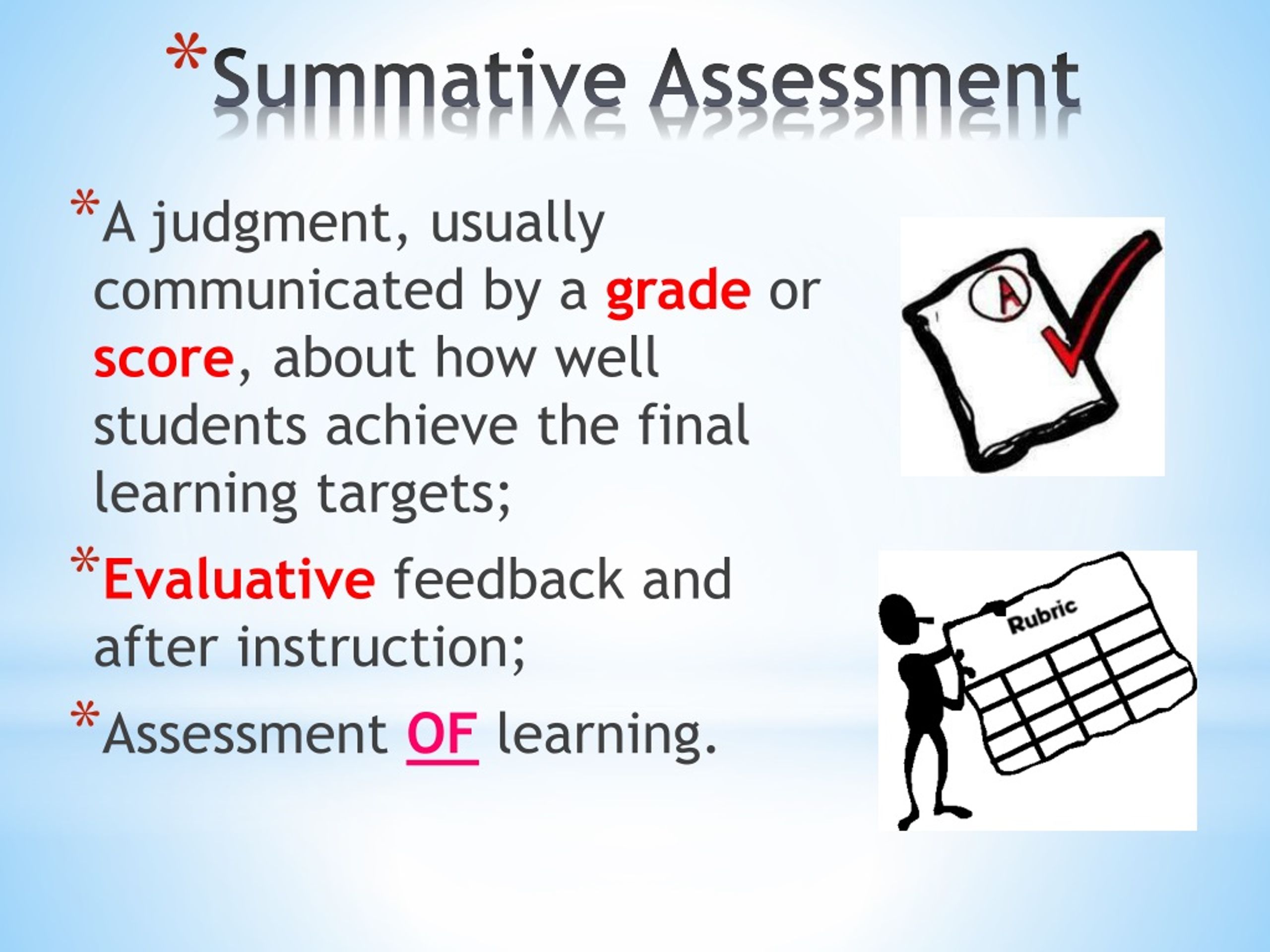 *Summative Assessment

*A judgment, usually communicated by a grade or score, about how well students achieve the final learning targets;

*Evaluative feedback and after instruction;

*Assessment OF learning.

A

Rubric